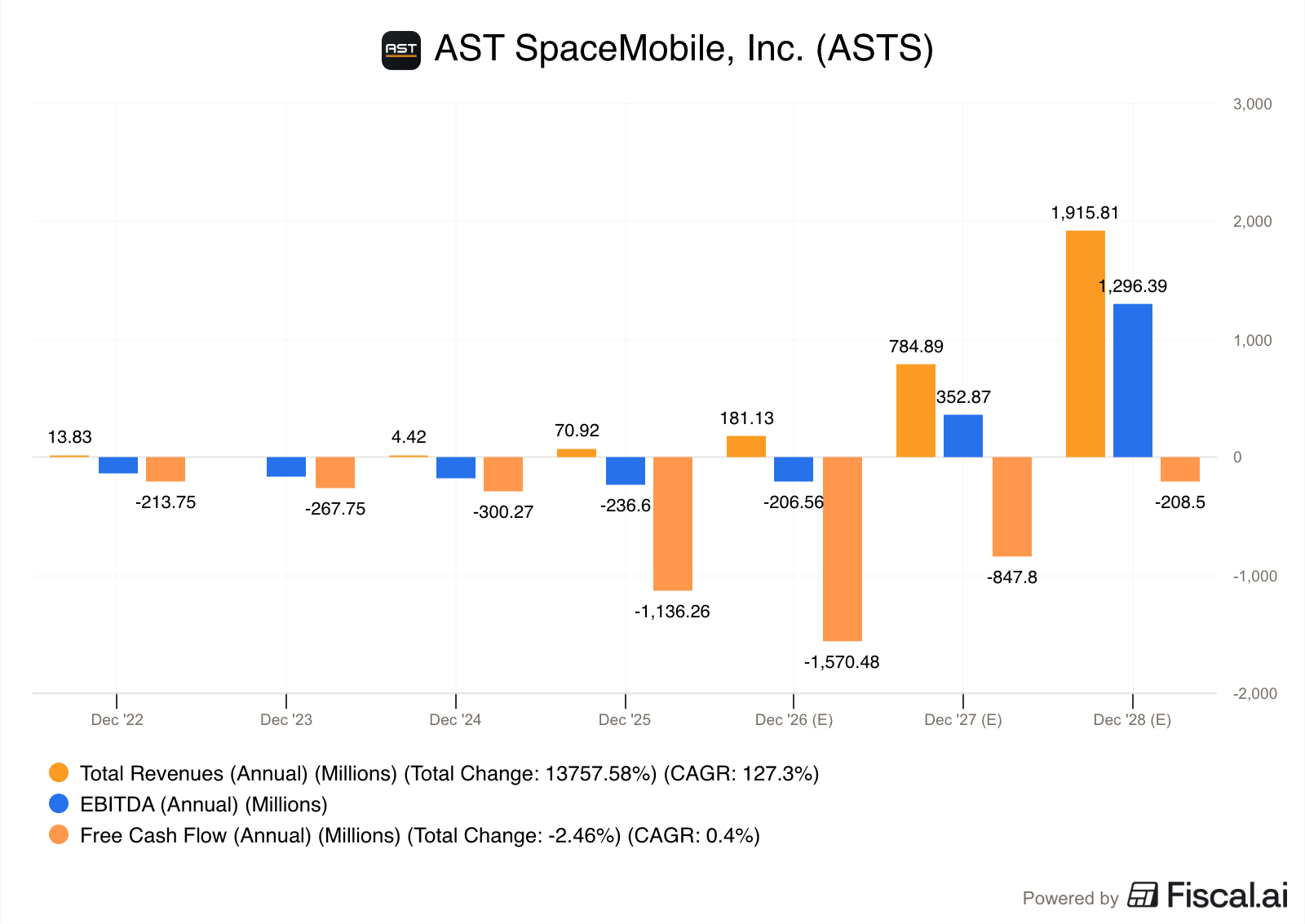 AST AST SpaceMobile, Inc. (ASTS)

3,000
2,000
1,000
0
-1,000
-2,000

13.83
-213.75
-267.75
4.42
-300.27
70.92
-236.6
-1,136.26
181.13
-206.56
-1,570.48
784.89
352.87
-847.8
1,915.81
1,296.39
-208.5

Dec '22
Dec '23
Dec '24
Dec '25
Dec '26 (E)
Dec '27 (E)
Dec '28 (E)

Total Revenues (Annual) (Millions) (Total Change: 13757.58%) (CAGR: 127.3%)
EBITDA (Annual) (Millions)
Free Cash Flow (Annual) (Millions) (Total Change: -2.46%) (CAGR: 0.4%)

Powered by Fiscal.ai